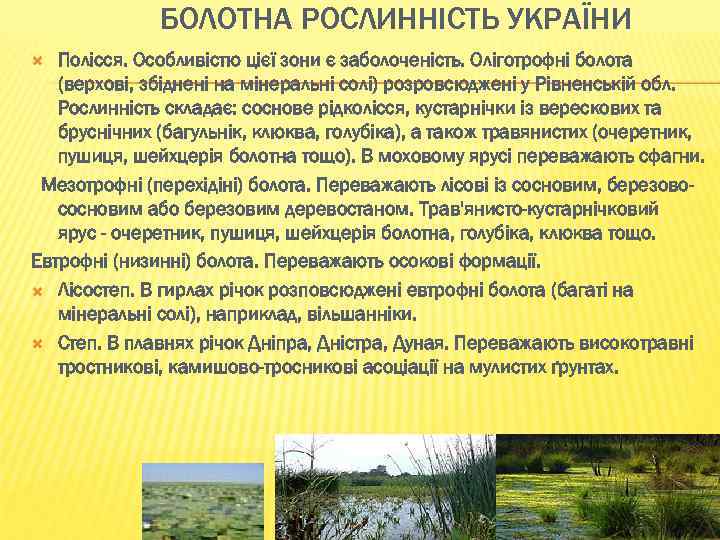 БОЛОТНА РОСЛИННІСТЬ УКРАЇНИ

Полісся. Особливістю цієї зони є заболоченість. Оліготрофні болота (верхові, збіднені на мінеральні солі) розровсюджені у Рівненській обл. Рослинність складає: соснове рідколісся, кустарнічки із верескових та бруснічних (багульнік, клюква, голубіка), а також травянистих (очеретник, пушиця, шейхцерія болотна тощо). В моховому ярусі переважають сфагни.

Мезотрофні (перехідіні) болота. Переважають лісові із сосновим, березово-сосновим або березовим деревостаном. Трав'янисто-кустарнічковий ярус - очеретник, пушиця, шейхцерія болотна, голубіка, клюква тощо.

Евтрофні (низинні) болота. Переважають осокові формації.

Лісостеп. В гирлах річок розповсюджені евтрофні болота (багаті на мінеральні солі), наприклад, вільшанніки.

Степ. В плавнях річок Дніпра, Дністра, Дуная. Переважають високотравні тростникові, камишово-тросникові асоціації на мулистих ґрунтах.